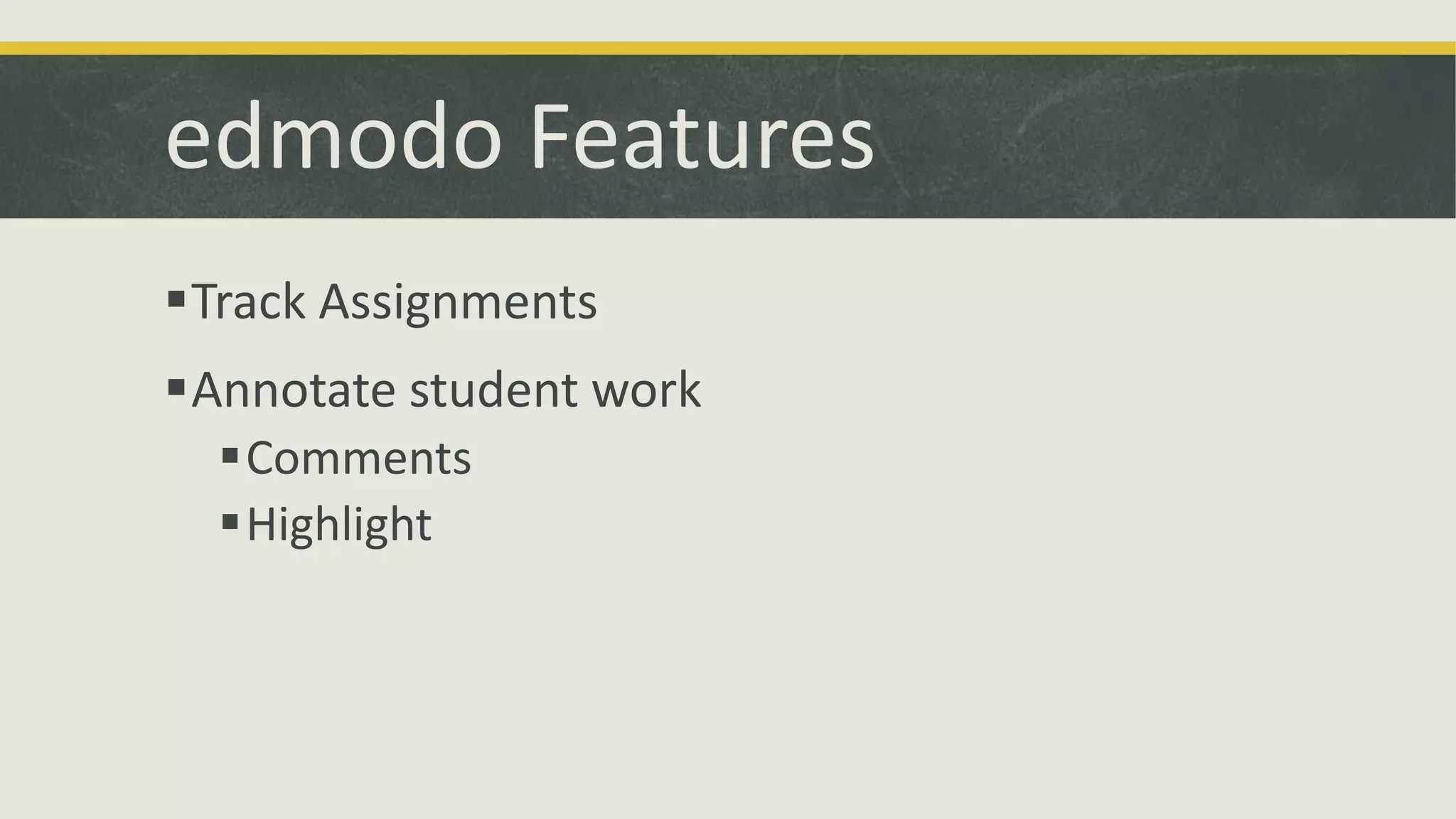 edmodo Features

▪ Track Assignments

▪ Annotate student work

▪ Comments

▪ Highlight